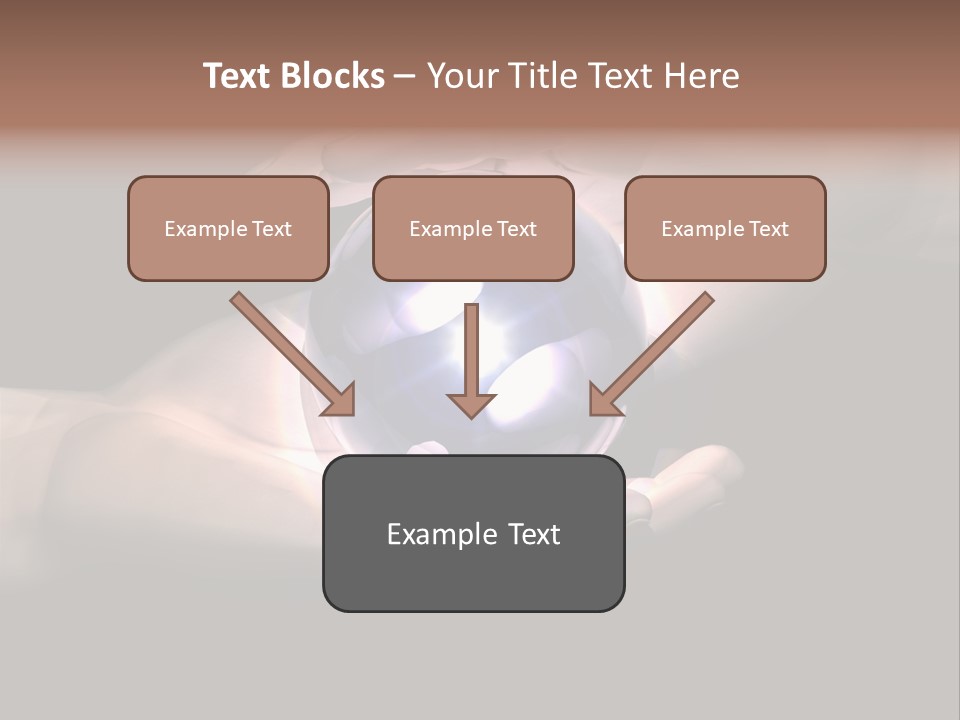 Text Blocks – Your Title Text Here

Example Text

Example Text

Example Text

Example Text